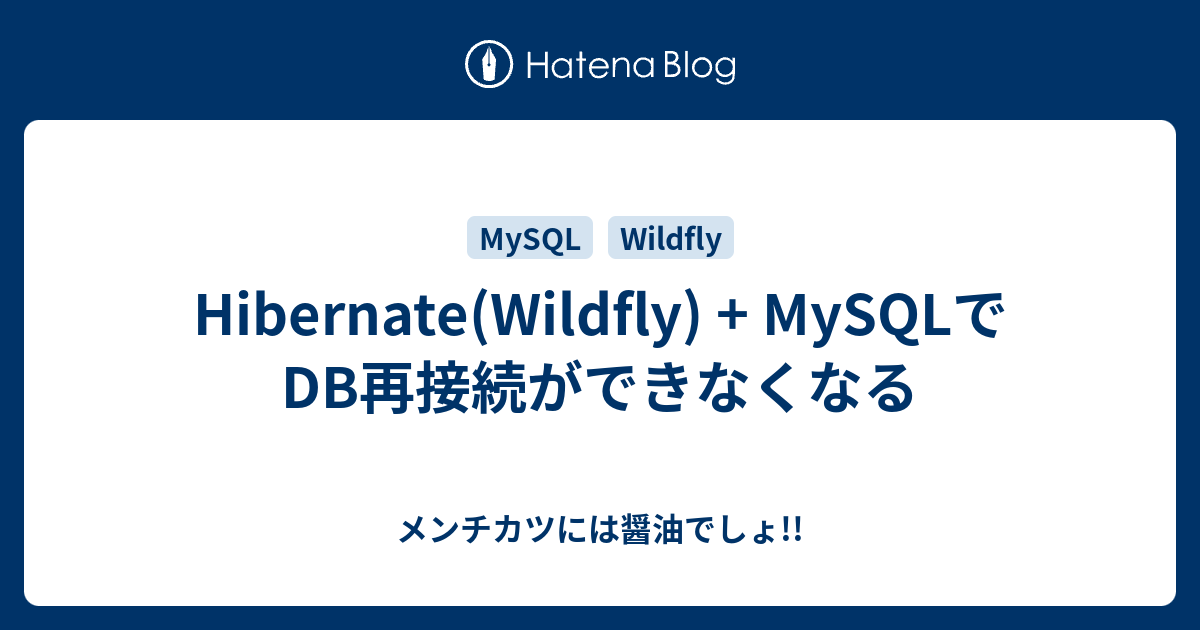 Hatena Blog

MySQL Wildfly

Hibernate(Wildfly) + MySQLでDB再接続ができなくなる

メンチカツには醤油でしょ!!